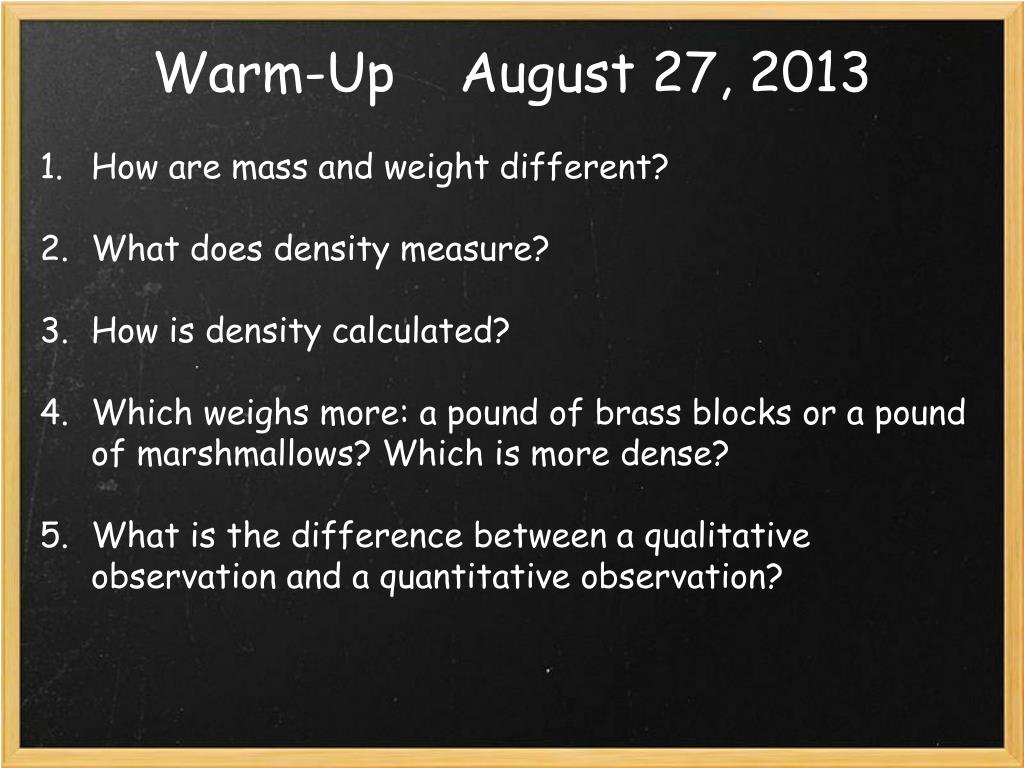 Warm-Up August 27, 2013

1. How are mass and weight different?

2. What does density measure?

3. How is density calculated?

4. Which weighs more: a pound of brass blocks or a pound of marshmallows? Which is more dense?

5. What is the difference between a qualitative observation and a quantitative observation?